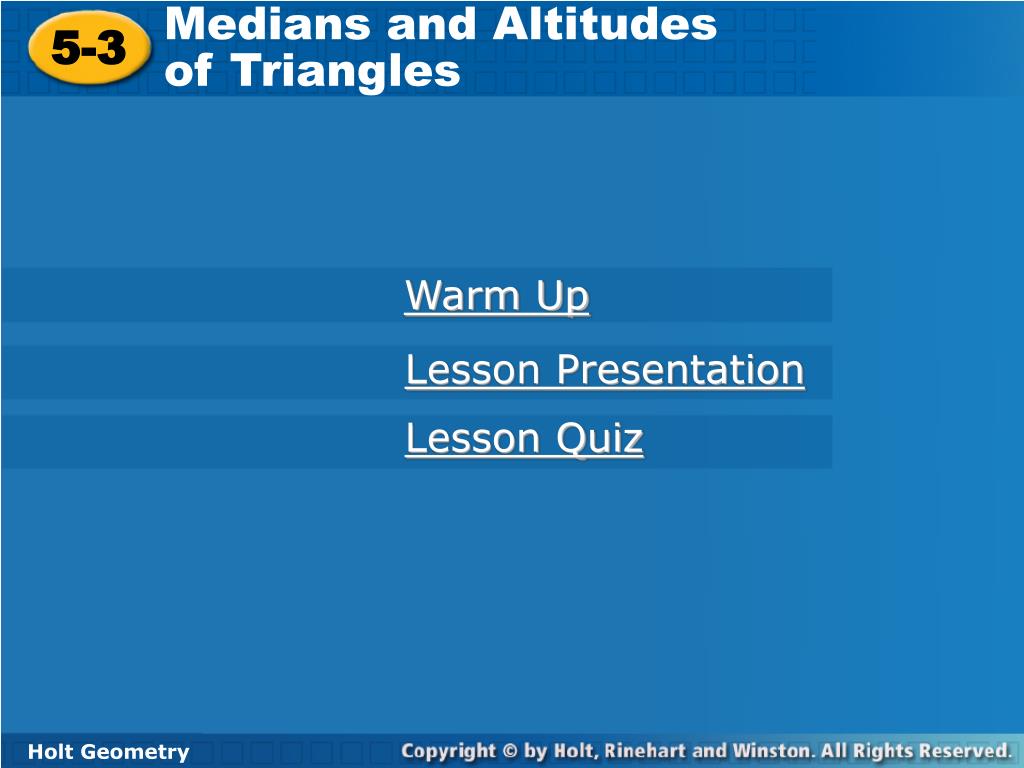 5-3

Medians and Altitudes of Triangles

Warm Up

Lesson Presentation

Lesson Quiz

Holt Geometry

Copyright © by Holt, Rinehart and Winston. All Rights Reserved.